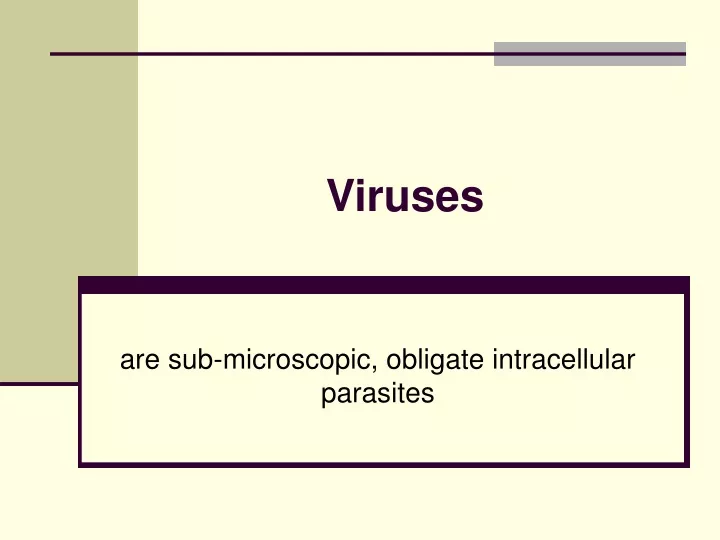 Viruses

are sub-microscopic, obligate intracellular parasites